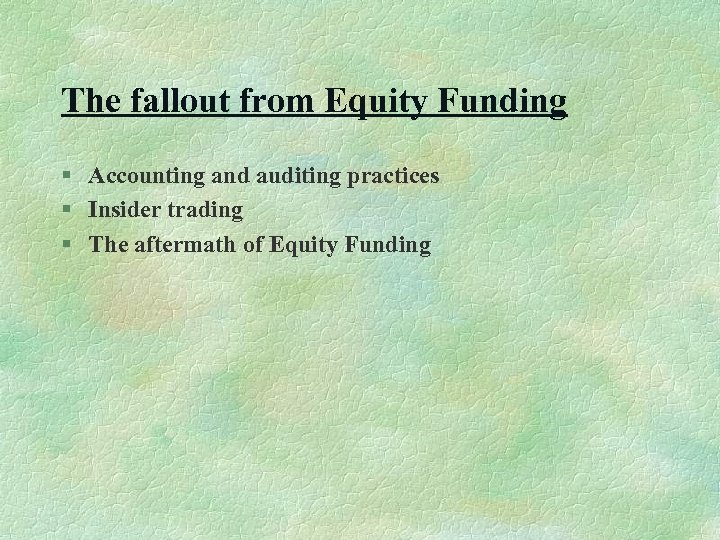 The fallout from Equity Funding

§ Accounting and auditing practices
§ Insider trading
§ The aftermath of Equity Funding